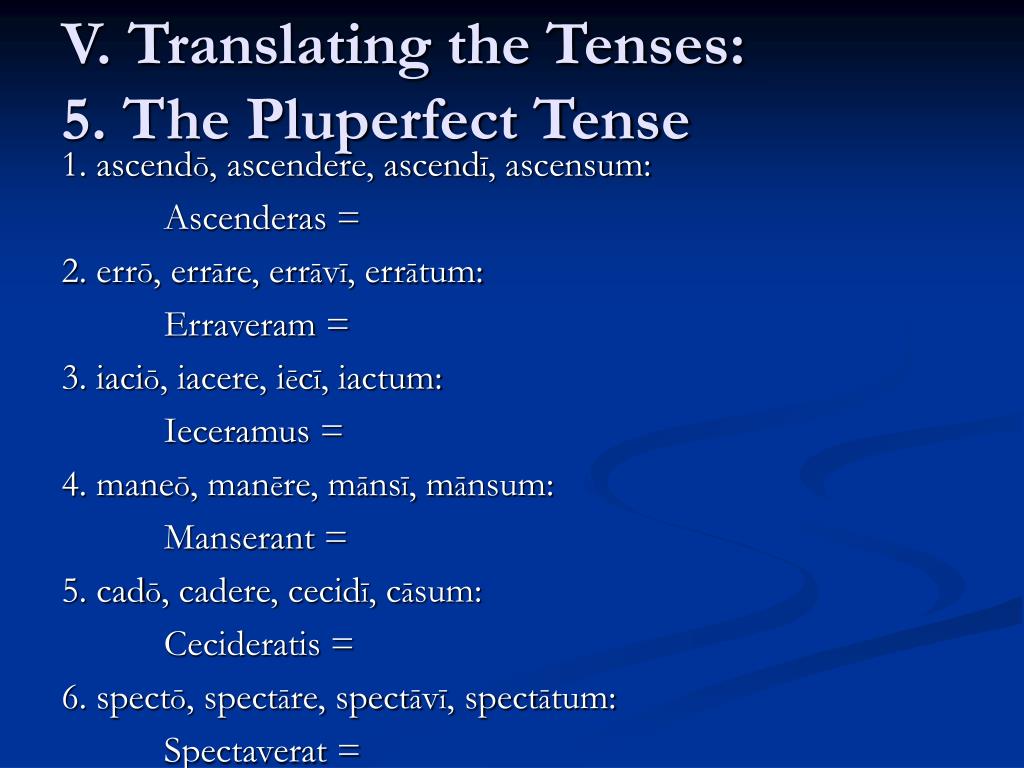 V. Translating the Tenses:
5. The Pluperfect Tense

1. ascendō, ascendere, ascendī, ascensum:

Ascenderas =

2. errō, errāre, errāvī, errātum:

Erraveram =

3. iaciō, iacere, iēcī, iactum:

Ieceramus =

4. maneō, manēre, mānsī, mānsum:

Manserant =

5. cadō, cadere, cecidī, cāsum:

Cecideratis =

6. spectō, spectāre, spectāvī, spectātum:

Spectaverat =